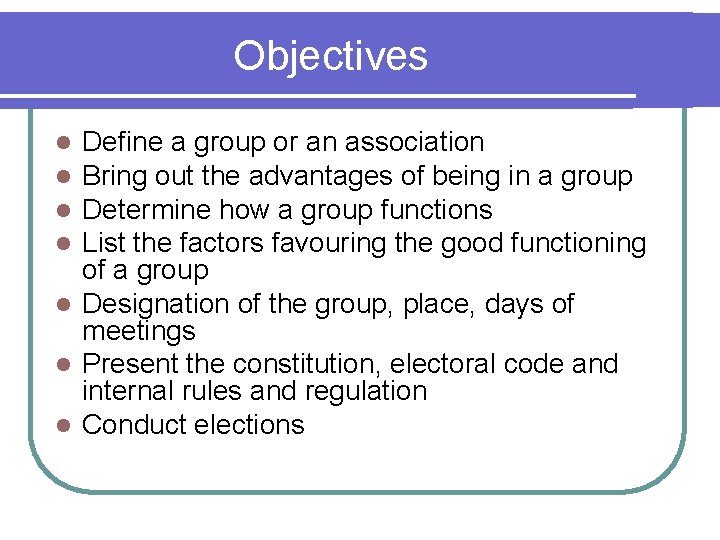 Objectives

- Define a group or an association
- Bring out the advantages of being in a group
- Determine how a group functions
- List the factors favouring the good functioning of a group
- Designation of the group, place, days of meetings
- Present the constitution, electoral code and internal rules and regulation
- Conduct elections